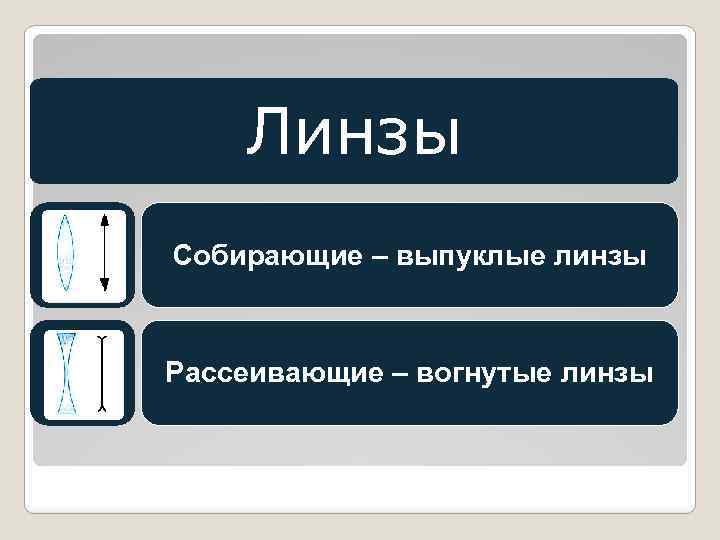 Линзы

Собирающие – выпуклые линзы

Рассеивающие – вогнутые линзы